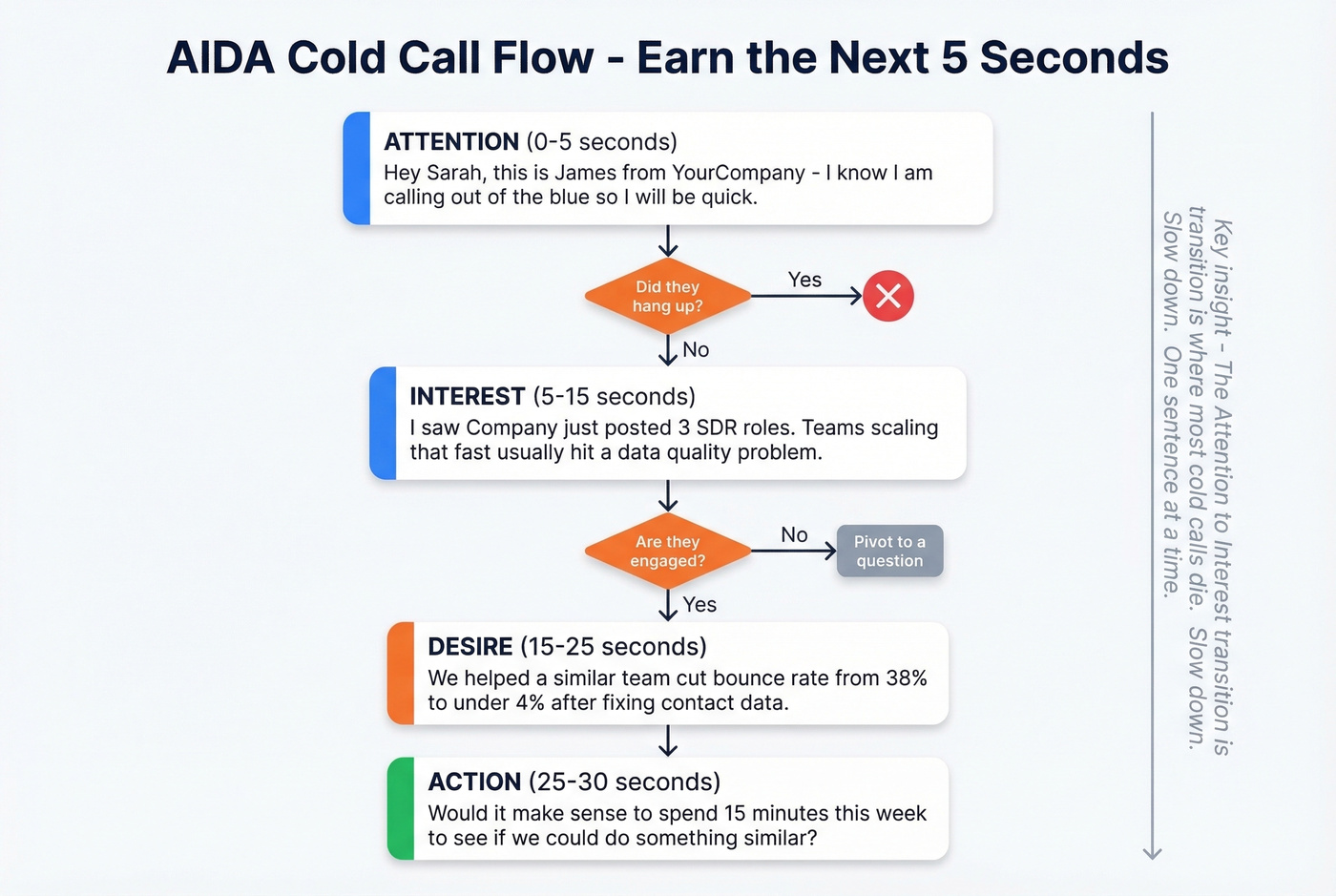 AIDA Cold Call Flow - Earn the Next 5 Seconds

ATTENTION (0-5 seconds)
Hey Sarah, this is James from YourCompany - I know I am calling out of the blue so I will be quick.

Did they hang up?

Yes

No

INTEREST (5-15 seconds)
I saw Company just posted 3 SDR roles. Teams scaling that fast usually hit a data quality problem.

Are they engaged?

No

Pivot to a question

Yes

DESIRE (15-25 seconds)
We helped a similar team cut bounce rate from 38% to under 4% after fixing contact data.

ACTION (25-30 seconds)
Would it make sense to spend 15 minutes this week to see if we could do something similar?

Key insight - The Attention to Interest transition is where most cold calls die. Slow down. Slow down. One sentence at a time.